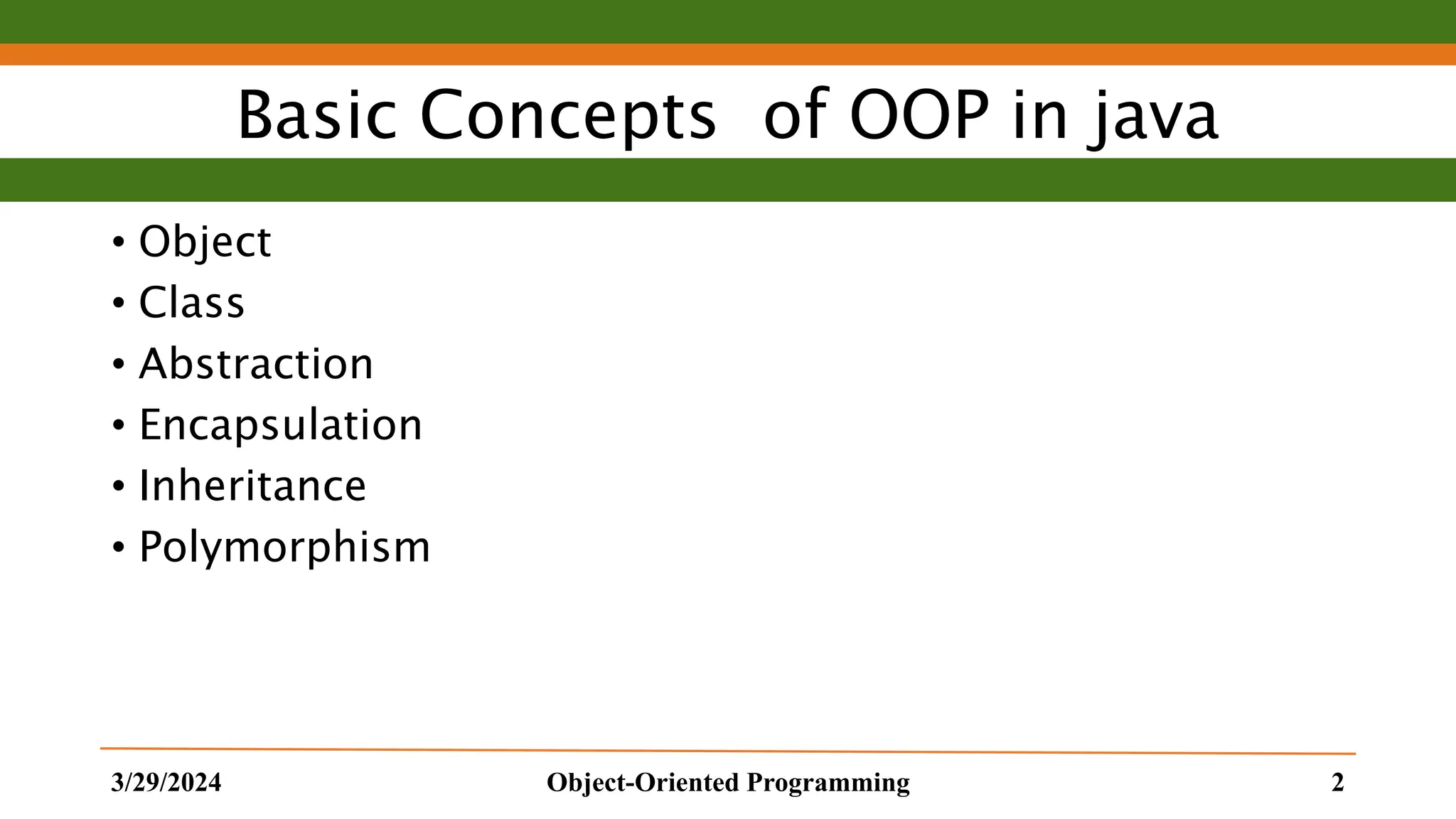 Basic Concepts of OOP in java

• Object
• Class
• Abstraction
• Encapsulation
• Inheritance
• Polymorphism

3/29/2024 Object-Oriented Programming 2